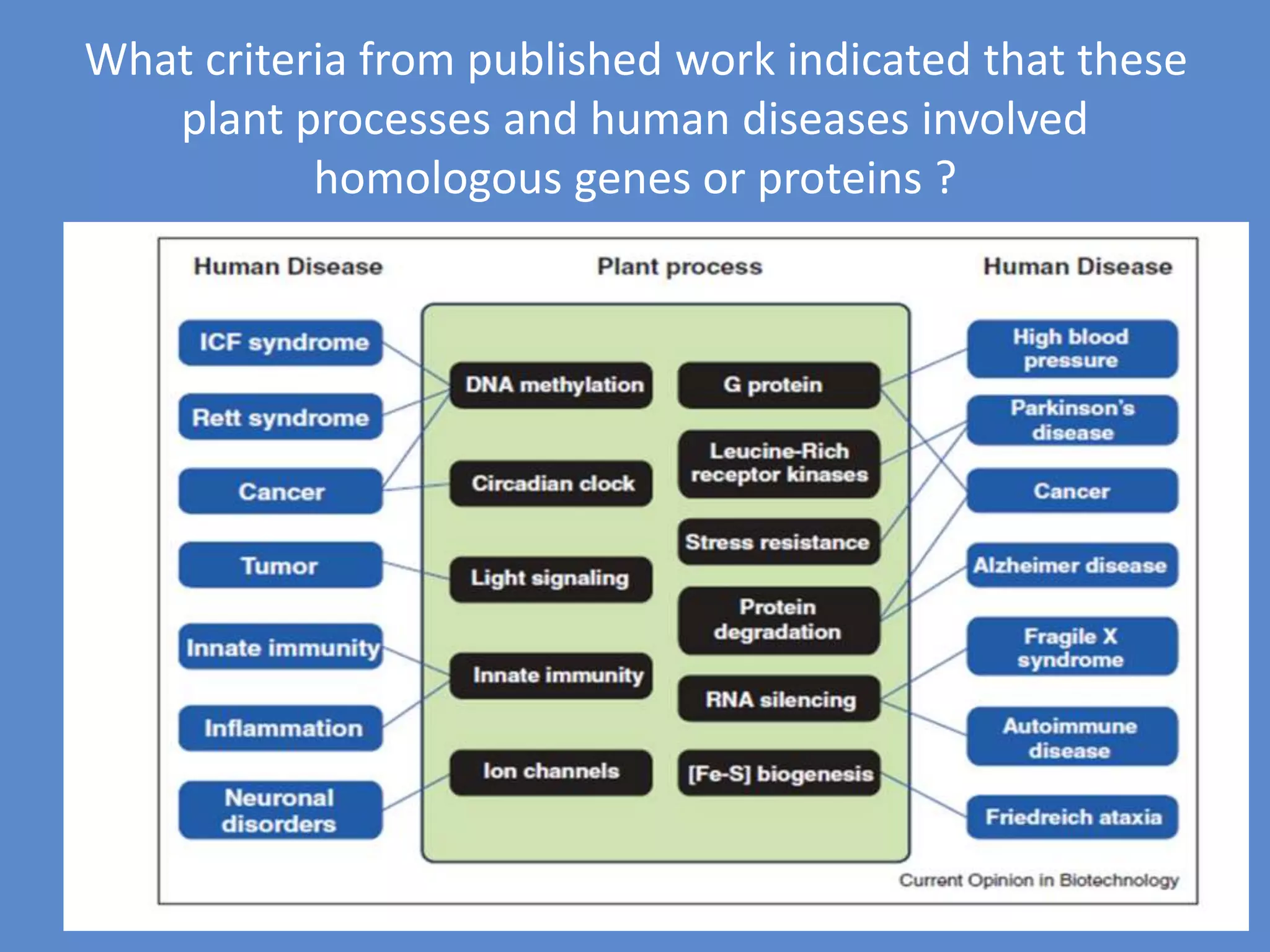 What criteria from published work indicated that these plant processes and human diseases involved homologous genes or proteins ?

Human Disease

Plant process

Human Disease

ICF syndrome

Rett syndrome

Cancer

Tumor

Innate immunity

Inflammation

Neuronal disorders

DNA methylation

Circadian clock

Light signaling

Innate immunity

Ion channels

G protein

Leucine-Rich receptor kinases

Stress resistance

Protein degradation

RNA silencing

[Fe-S] biogenesis

High blood pressure

Parkinson's disease

Cancer

Alzheimer disease

Fragile X syndrome

Autoimmune disease

Friedreich ataxia

Current Opinion in Biotechnology